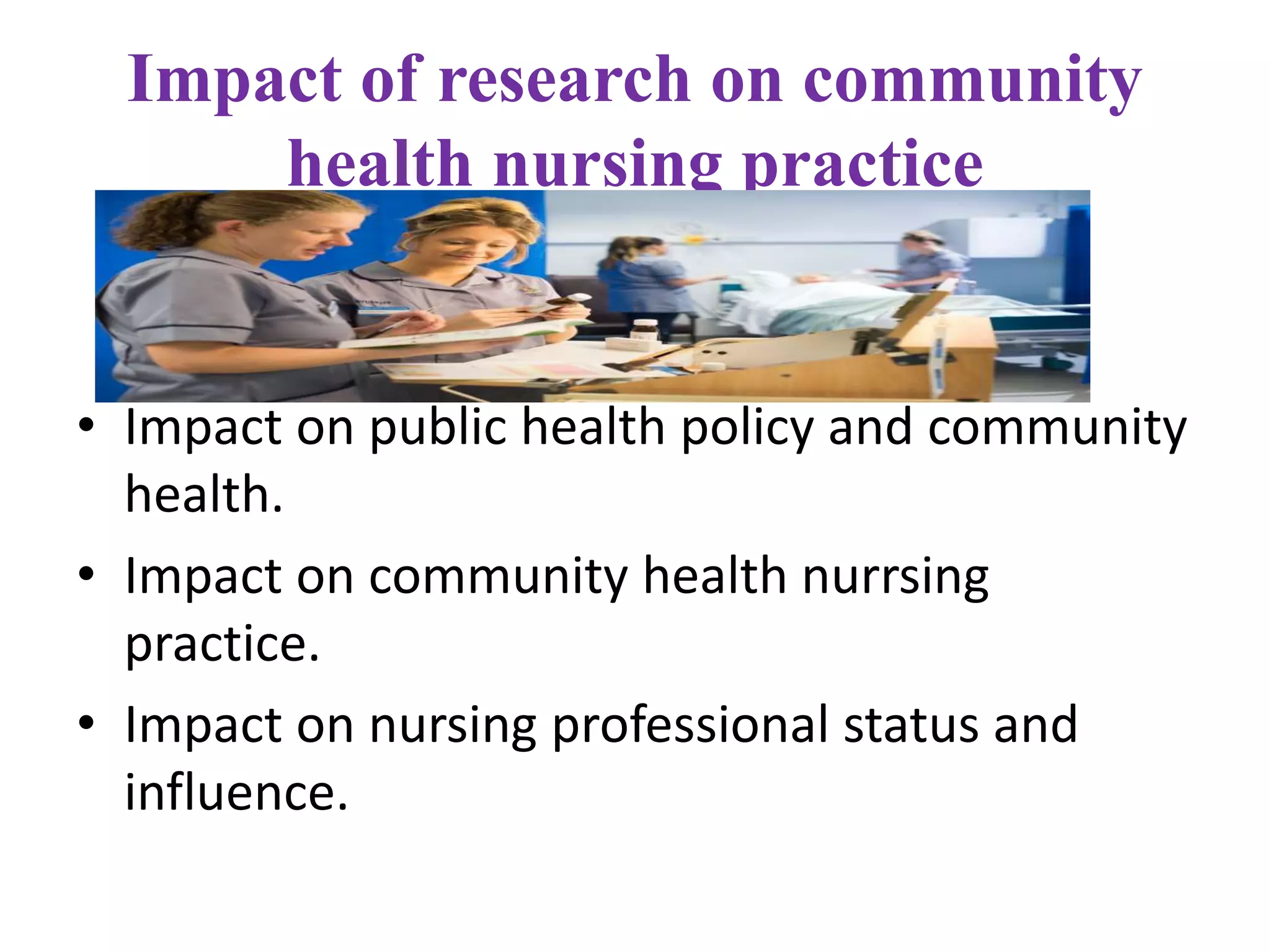 Impact of research on community health nursing practice

• Impact on public health policy and community health.
• Impact on community health nurrsing practice.
• Impact on nursing professional status and influence.